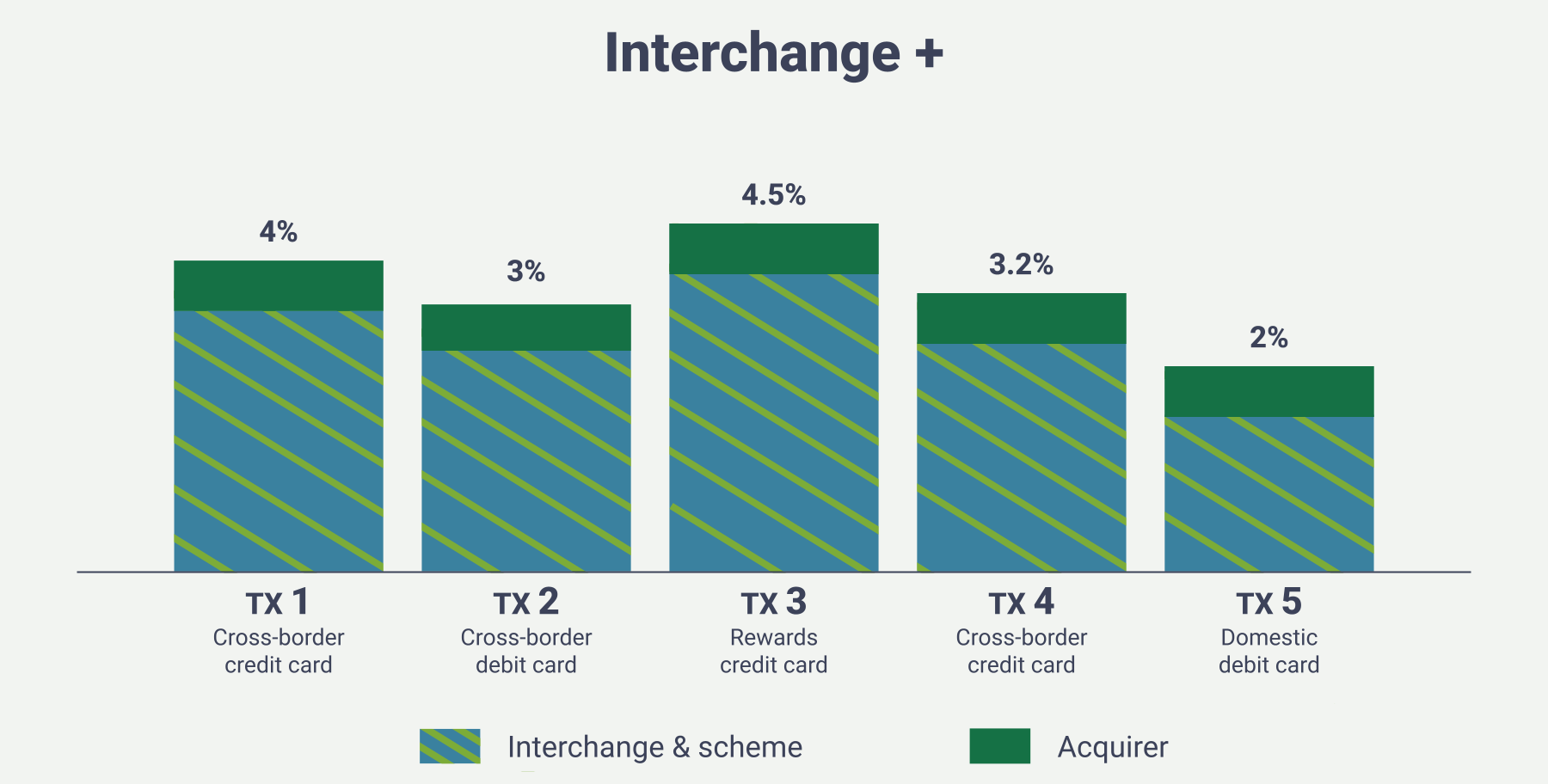 Interchange +

4%

3%

4.5%

3.2%

2%

TX 1
Cross-border credit card

TX 2
Cross-border debit card

TX 3
Rewards credit card

TX 4
Cross-border credit card

TX 5
Domestic debit card

Interchange & scheme

Acquirer